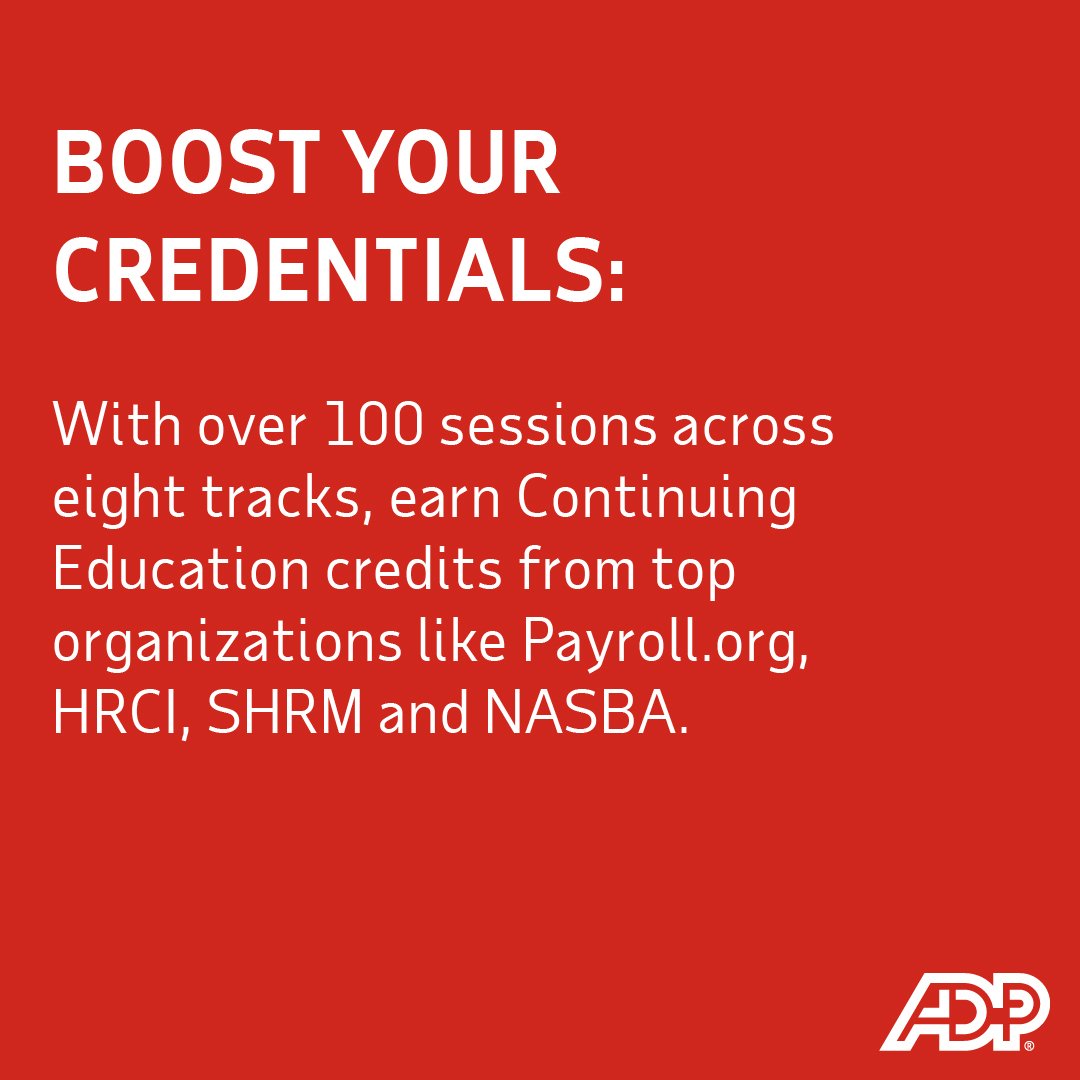 BOOST YOUR CREDENTIALS:

With over 100 sessions across eight tracks, earn Continuing Education credits from top organizations like Payroll.org, HRCI, SHRM and NASBA.

ADP®